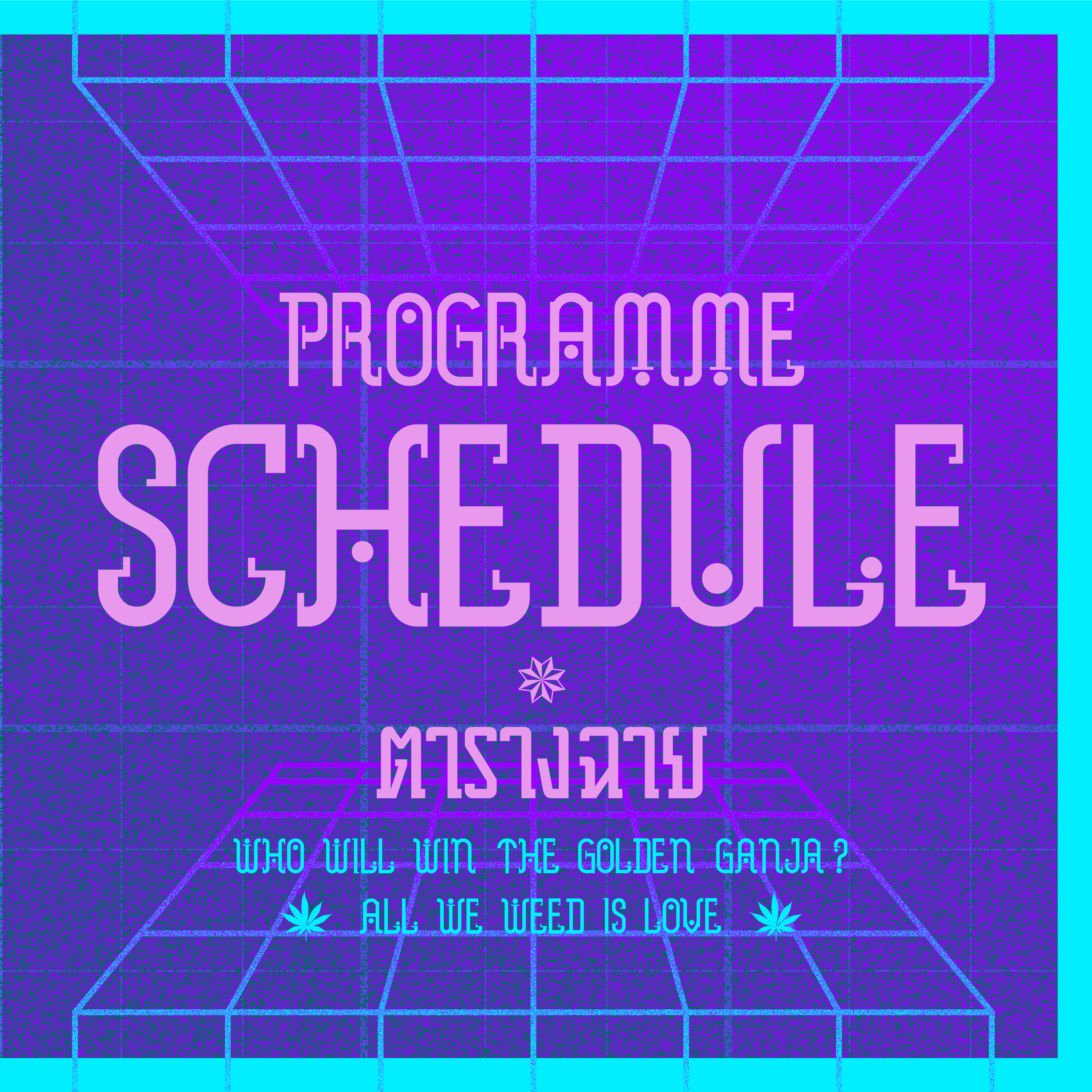 PROGRAMME
SCHEDULE

ตารางฉาย

WHO WILL WIN THE GOLDEN GANJA ?
ALL WE WEED IS LOVE